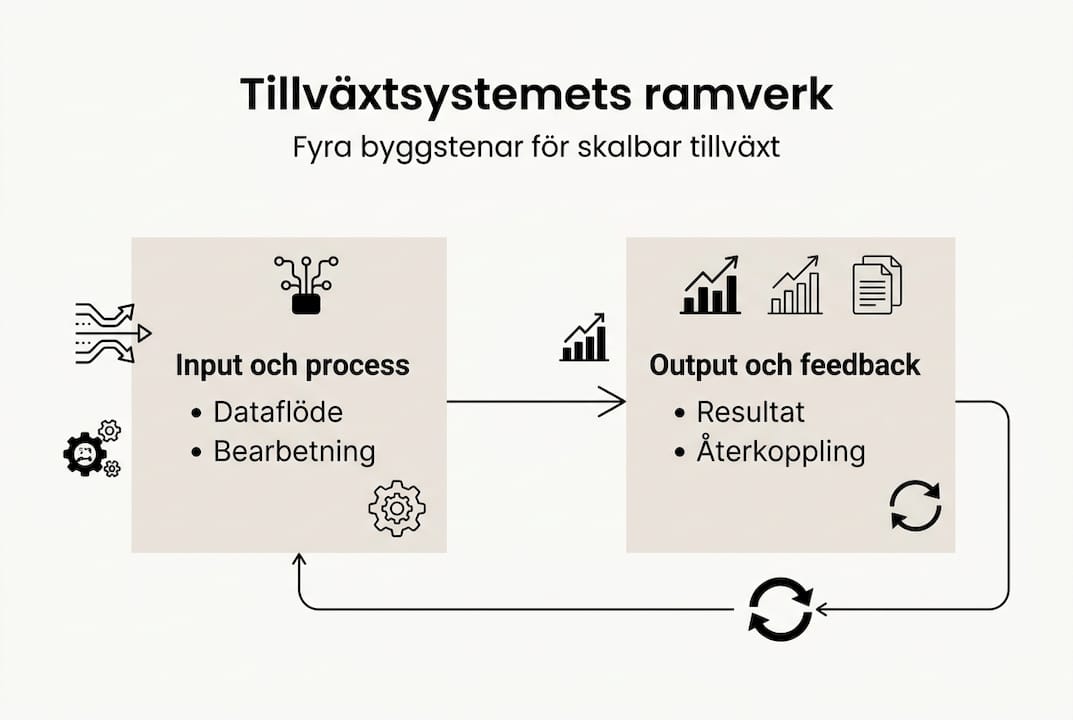 Tillväxtsystemets ramverk

Fyra byggstenar för skalbar tillväxt

Input och process
• Dataflöde
• Bearbetning

Output och feedback
• Resultat
• Återkoppling